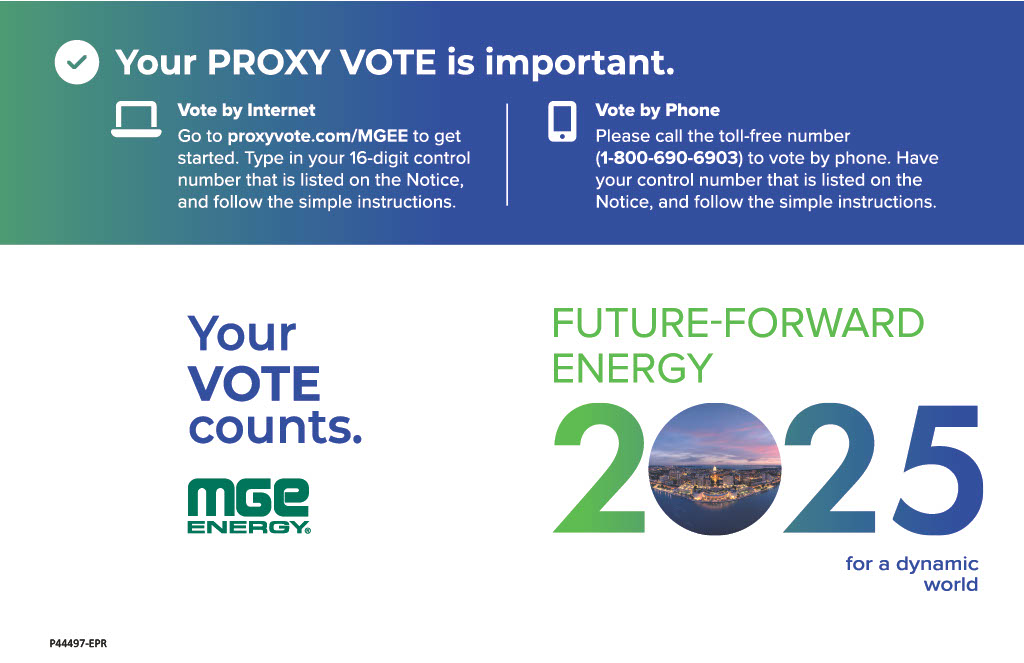 Your PROXY VOTE is important.

Vote by Internet
Go to proxyvote.com/MGEE to get started. Type in your 16-digit control number that is listed on the Notice, and follow the simple instructions.

Vote by Phone
Please call the toll-free number (1-800-690-6903) to vote by phone. Have your control number that is listed on the Notice, and follow the simple instructions.

Your VOTE counts.

MGE ENERGY®

FUTURE-FORWARD ENERGY
2025
for a dynamic world

P44497-EPR